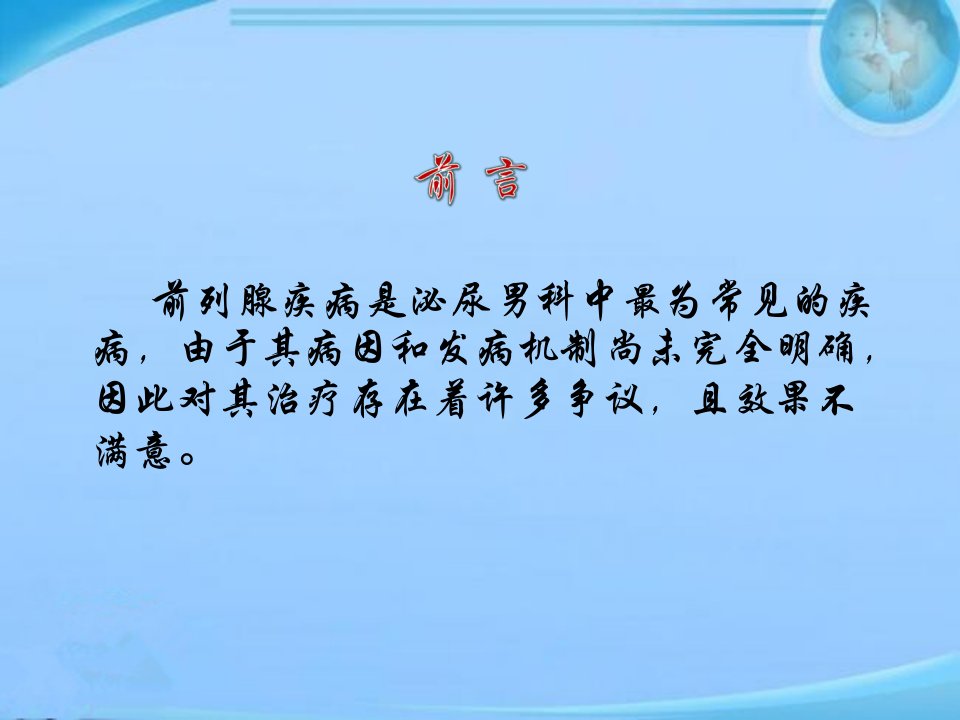 前 言

前列腺疾病是泌尿男科中最为常见的疾病，由于其病因和发病机制尚未完全明确，因此对其治疗存在着许多争议，且效果不满意。